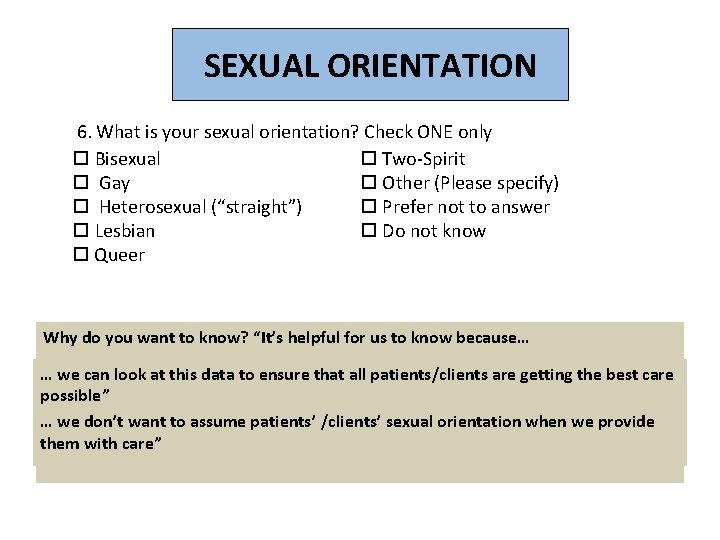 SEXUAL ORIENTATION

6. What is your sexual orientation? Check ONE only

☐ Bisexual
☐ Gay
☐ Heterosexual ("straight")
☐ Lesbian
☐ Queer

☐ Two-Spirit
☐ Other (Please specify)
☐ Prefer not to answer
☐ Do not know

Why do you want to know? "It's helpful for us to know because…

… we can look at this data to ensure that all patients/clients are getting the best care possible"

… we don't want to assume patients' /clients' sexual orientation when we provide them with care"